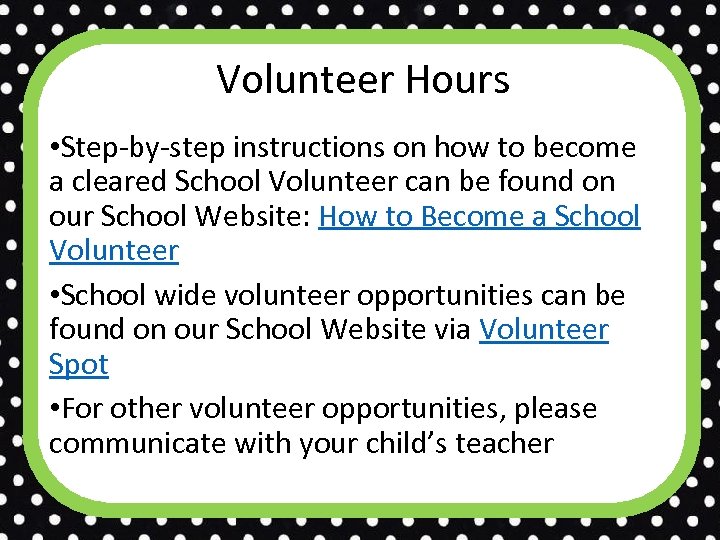 Volunteer Hours

•Step-by-step instructions on how to become a cleared School Volunteer can be found on our School Website: How to Become a School Volunteer

•School wide volunteer opportunities can be found on our School Website via Volunteer Spot

•For other volunteer opportunities, please communicate with your child's teacher